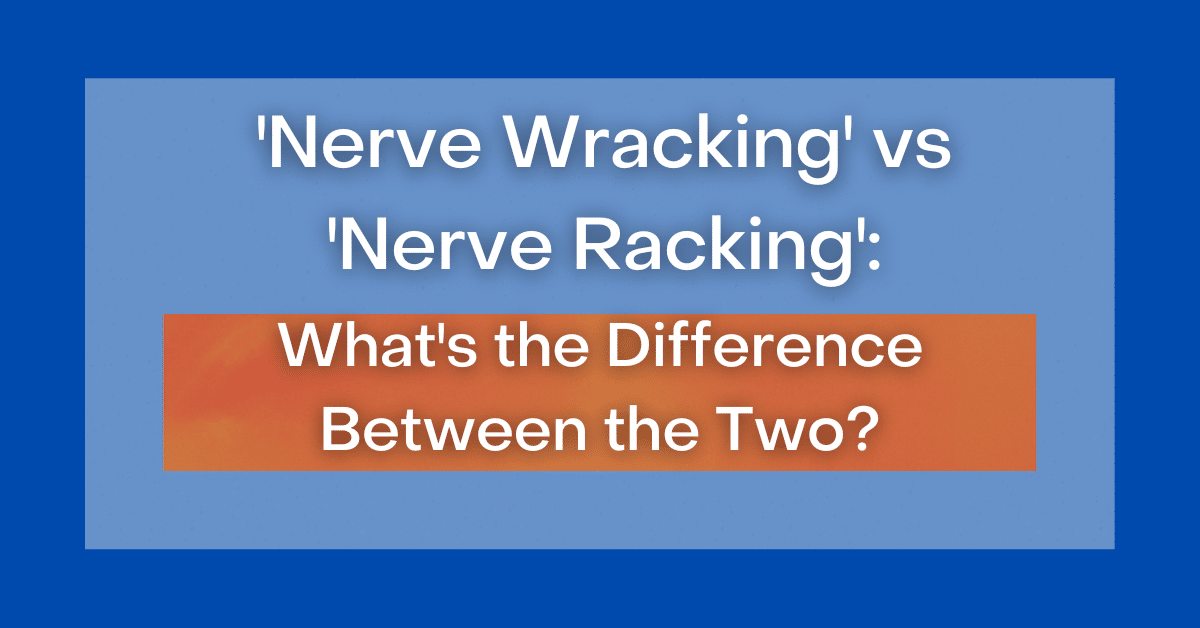 'Nerve Wracking' vs 'Nerve Racking':

What's the Difference Between the Two?